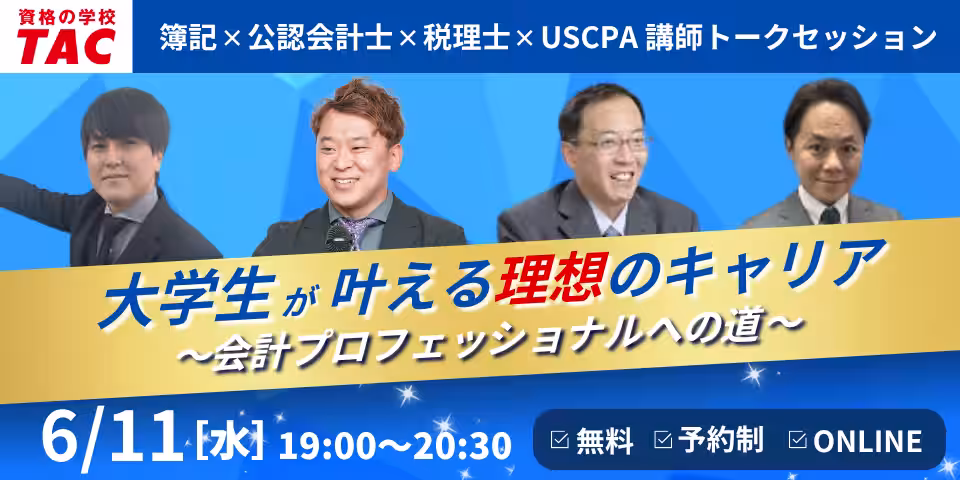 資格の学校
TAC

簿記×公認会計士×税理士×USCPA 講師トークセッション

大学生が叶える理想のキャリア
～会計プロフェッショナルへの道～

6/11[水] 19:00～20:30

☑無料 ☑予約制 ☑ONLINE